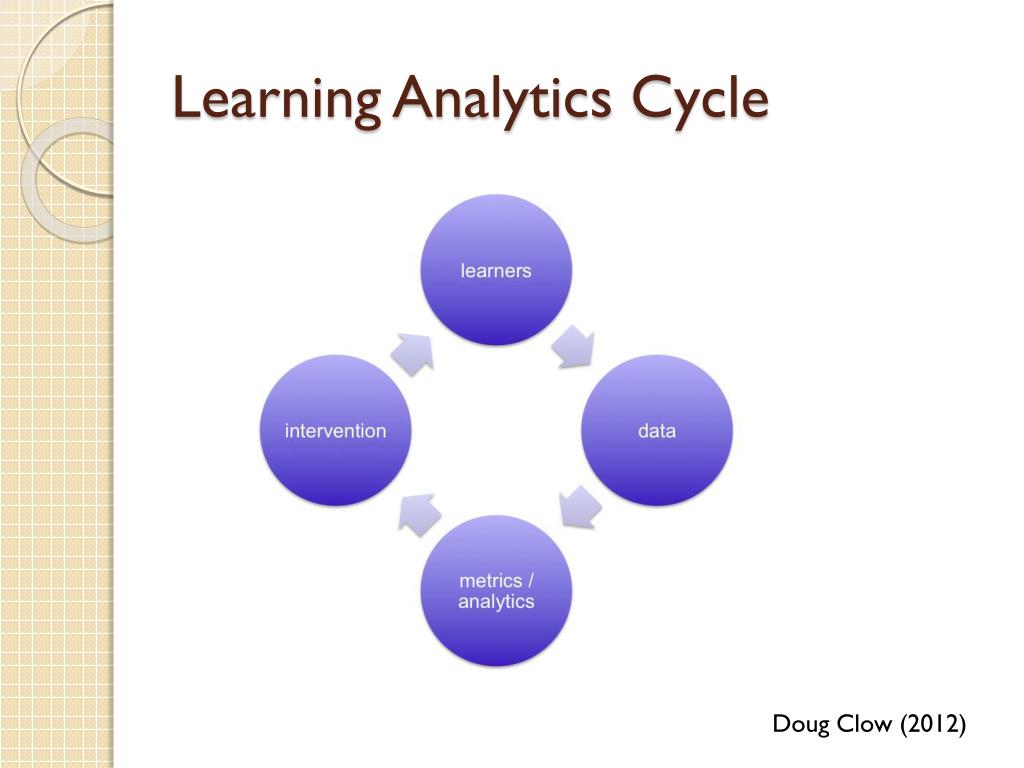 Learning Analytics Cycle

learners

data

metrics / analytics

intervention

Doug Clow (2012)